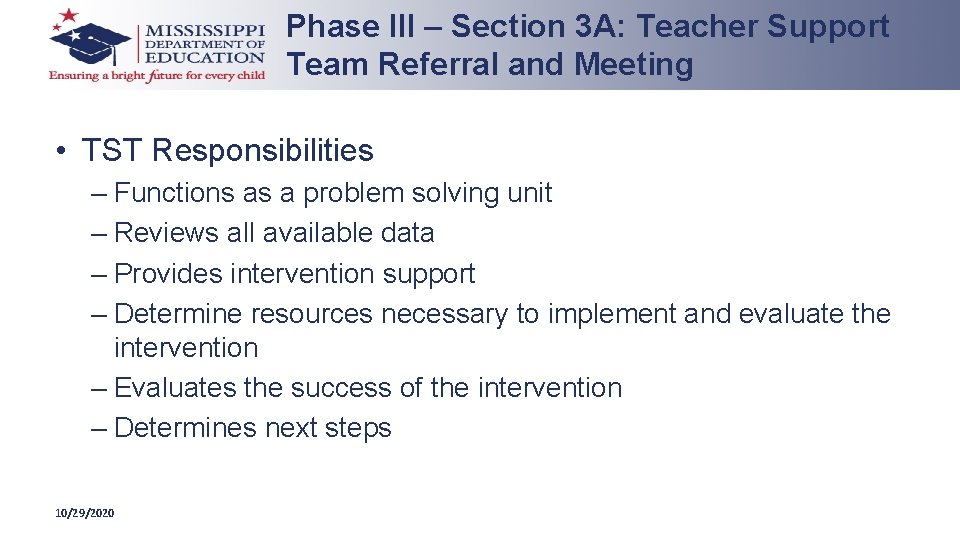 MISSISSIPPI DEPARTMENT OF EDUCATION
Ensuring a bright future for every child

Phase III – Section 3A: Teacher Support Team Referral and Meeting

• TST Responsibilities
– Functions as a problem solving unit
– Reviews all available data
– Provides intervention support
– Determine resources necessary to implement and evaluate the intervention
– Evaluates the success of the intervention
– Determines next steps

10/29/2020